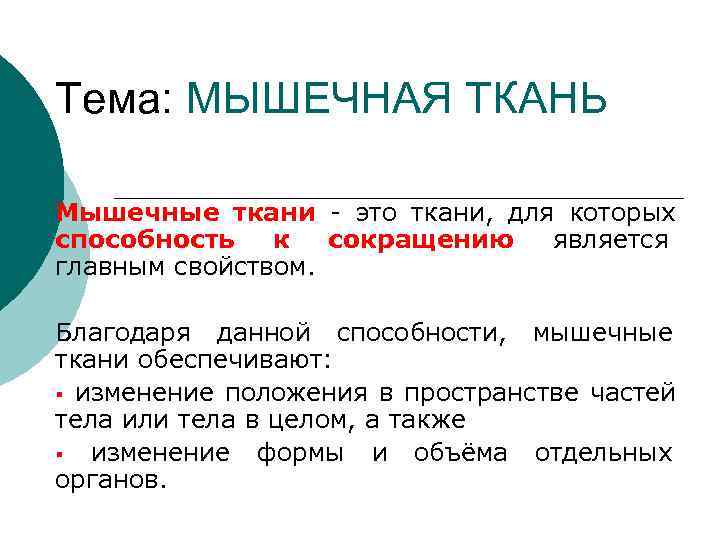 Тема: МЫШЕЧНАЯ ТКАНЬ

Мышечные ткани - это ткани, для которых способность к сокращению является главным свойством.

Благодаря данной способности, мышечные ткани обеспечивают:

▪ изменение положения в пространстве частей тела или тела в целом, а также

▪ изменение формы и объёма отдельных органов.